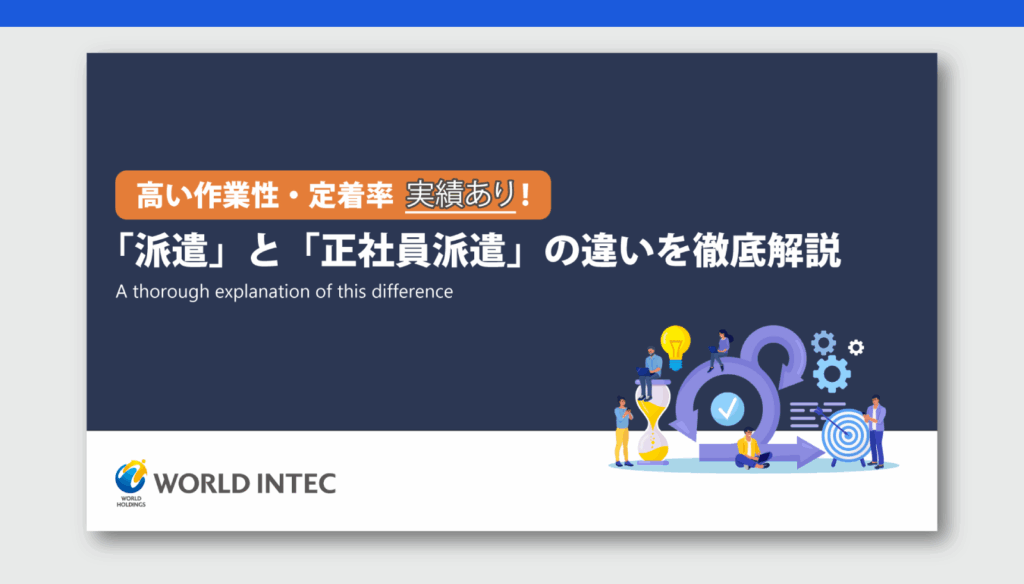 高い作業性・定着率 実績あり！

「派遣」と「正社員派遣」の違いを徹底解説

A thorough explanation of this difference

WORLD HOLDINGS

WORLD INTEC